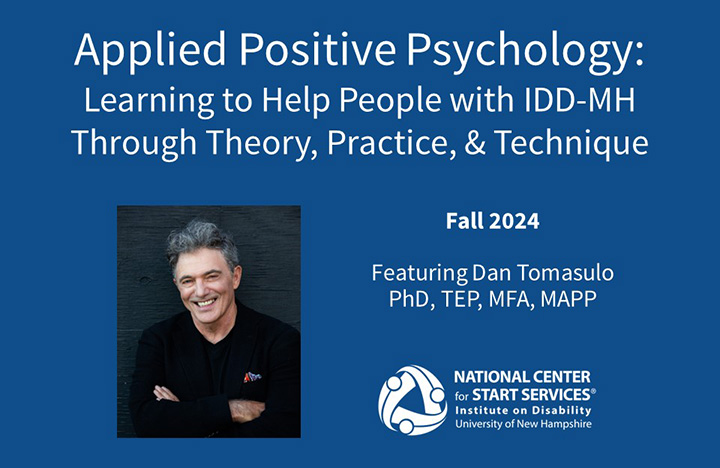 Applied Positive Psychology:
Learning to Help People with IDD-MH Through Theory, Practice, & Technique

Fall 2024

Featuring Dan Tomasulo
PhD, TEP, MFA, MAPP

NATIONAL CENTER for START SERVICES®
Institute on Disability
University of New Hampshire